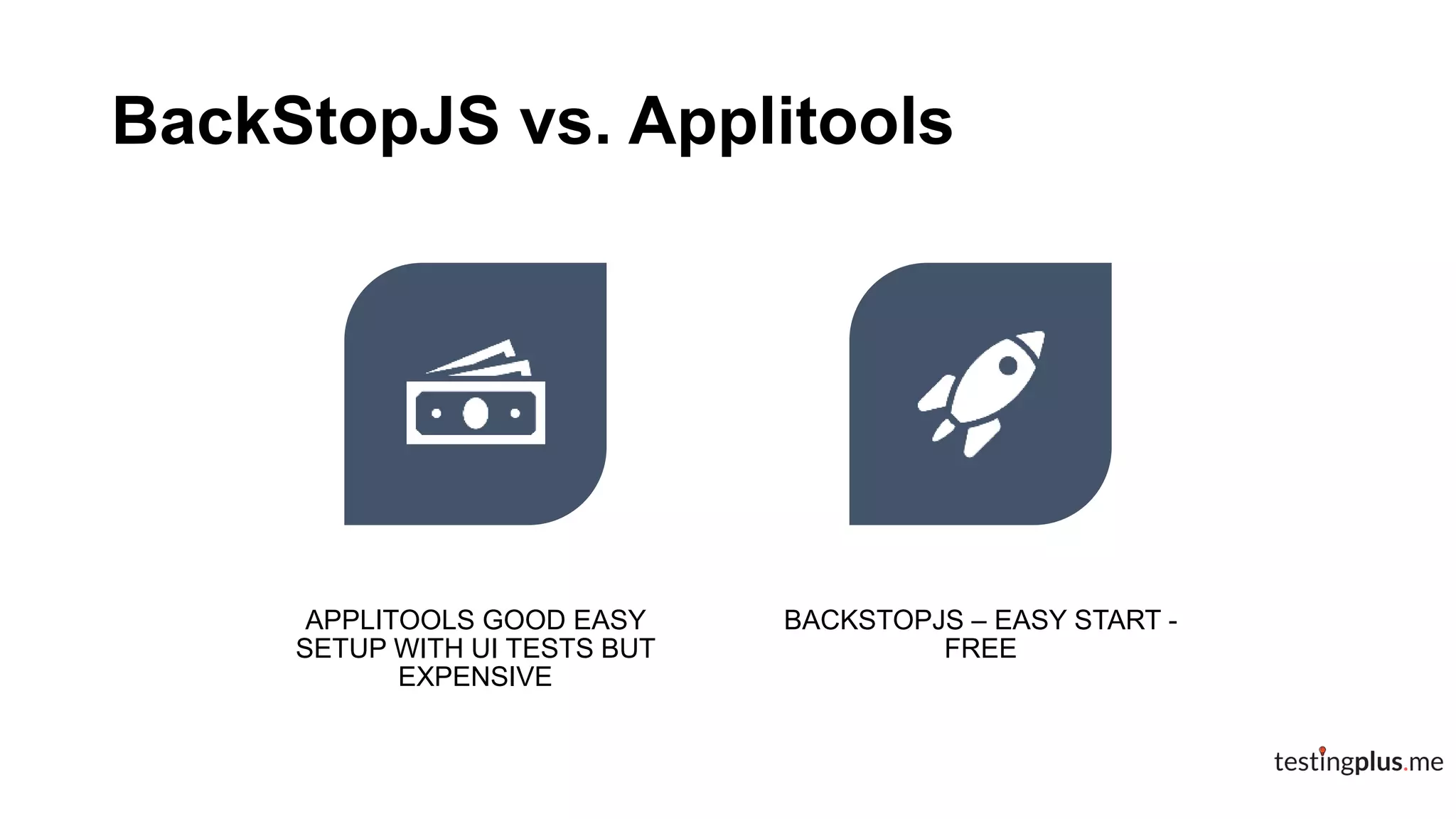 BackStopJS vs. Applitools

APPLITOOLS GOOD EASY SETUP WITH UI TESTS BUT EXPENSIVE

BACKSTOPJS – EASY START - FREE

testingplus.me